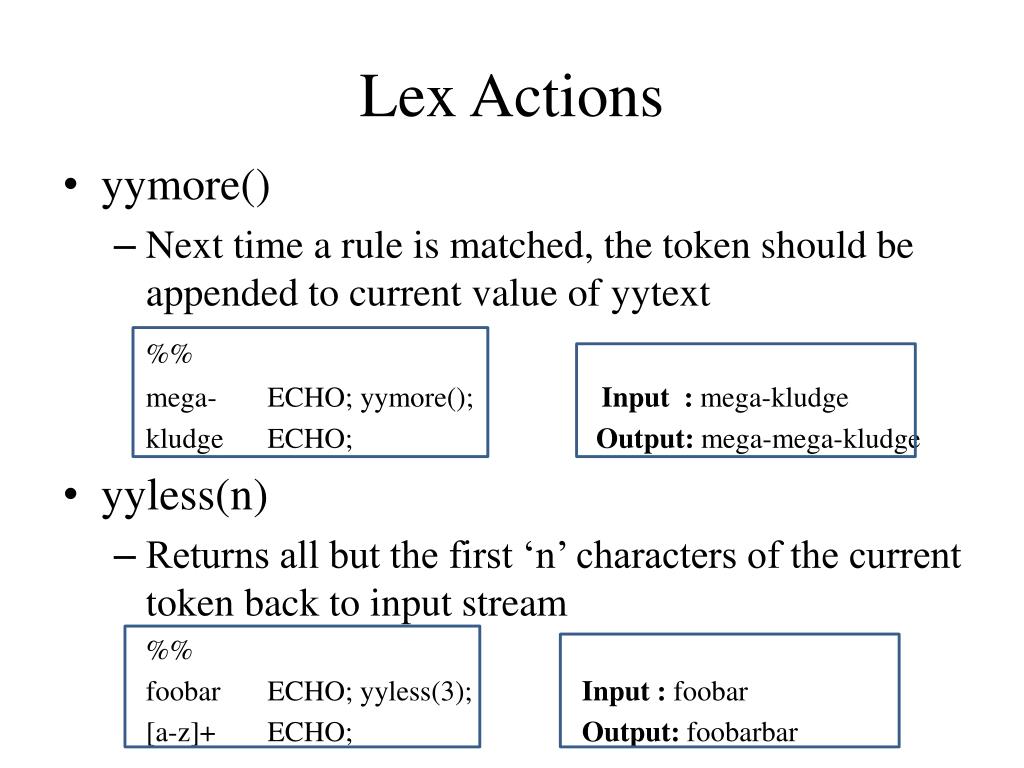 Lex Actions

• yymore()
– Next time a rule is matched, the token should be appended to current value of yytext

%%
mega- ECHO; yymore();
kludge ECHO;

Input : mega-kludge
Output: mega-mega-kludge

• yyless(n)
– Returns all but the first ‘n’ characters of the current token back to input stream

%%
foobar ECHO; yyless(3);
[a-z]+ ECHO;

Input : foobar
Output: foobarbar